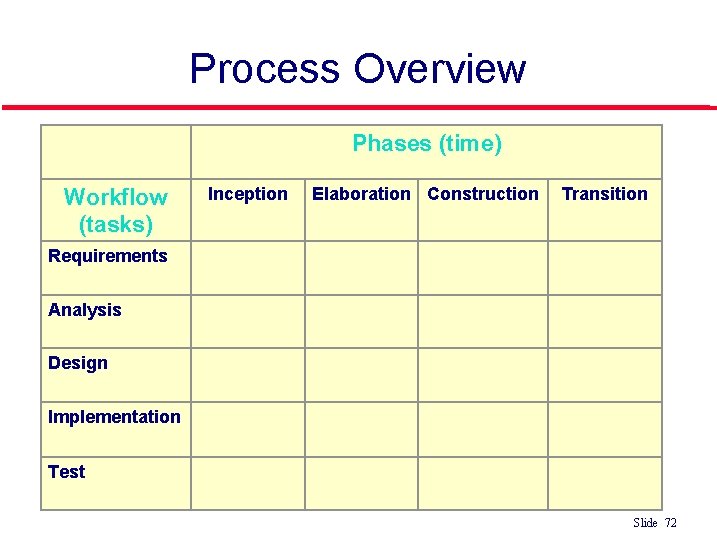 Process Overview

| | Phases (time) | | | |
|---|---|---|---|---|
| Workflow (tasks) | Inception | Elaboration | Construction | Transition |
| Requirements | | | | |
| Analysis | | | | |
| Design | | | | |
| Implementation | | | | |
| Test | | | | |

Slide 72